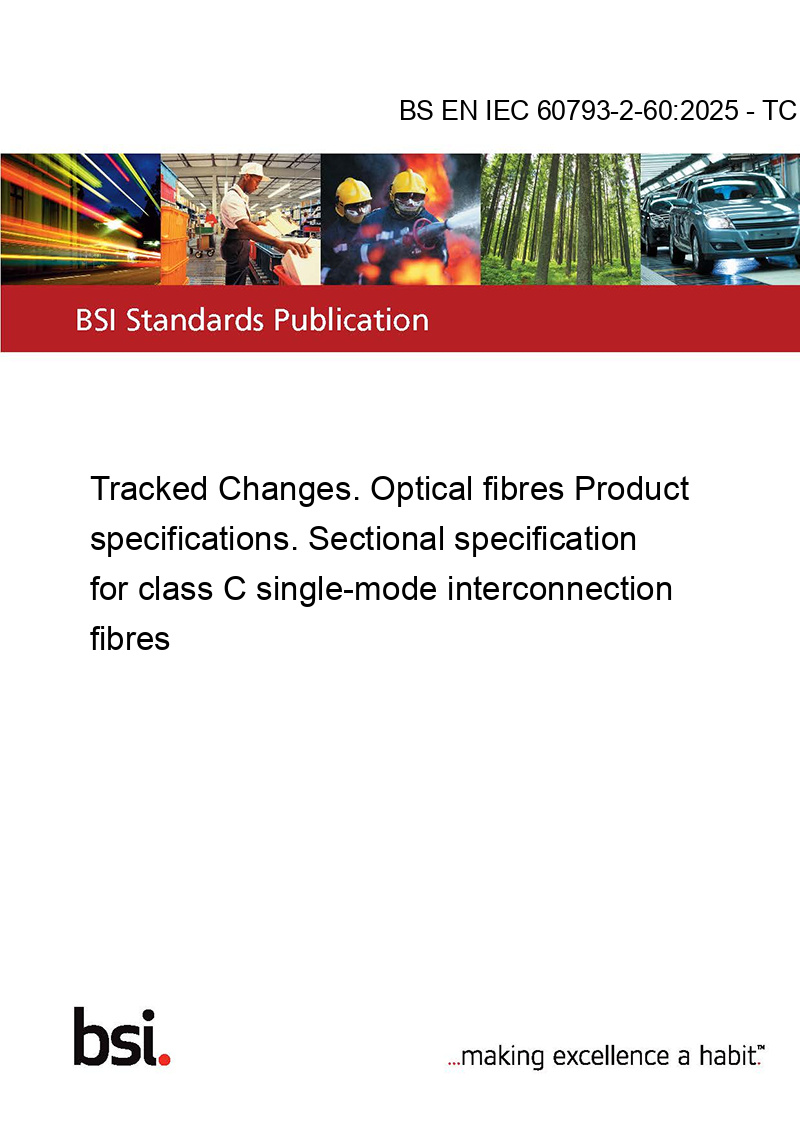 BS EN IEC 60793-2-60:2025 - TC

BSI Standards Publication

Tracked Changes. Optical fibres Product specifications. Sectional specification for class C single-mode interconnection fibres

bsi.

...making excellence a habit.™